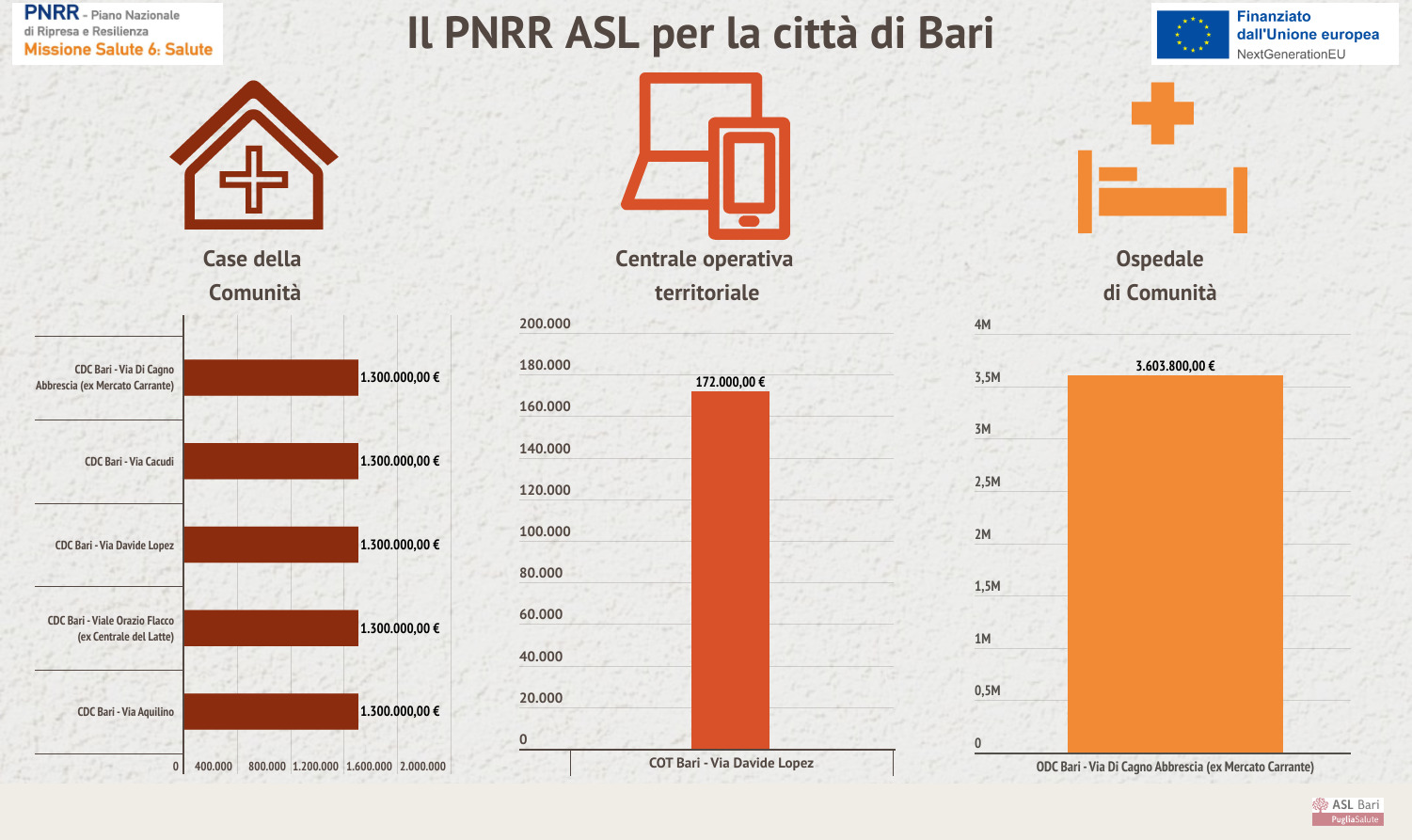 PNRR - Piano Nazionale di Ripresa e Resilienza
Missione Salute 6: Salute

Il PNRR ASL per la città di Bari

Finanziato dall'Unione europea
NextGenerationEU

Case della Comunità

CDC Bari - Via Di Cagno Abbrescia (ex Mercato Carrante) 1.300.000,00 €
CDC Bari - Via Cacudi 1.300.000,00 €
CDC Bari - Via Davide Lopez 1.300.000,00 €
CDC Bari - Viale Orazio Flacco (ex Centrale del Latte) 1.300.000,00 €
CDC Bari - Via Aquilino 1.300.000,00 €

0 400.000 800.000 1.200.000 1.600.000 2.000.000

Centrale operativa territoriale

200.000
180.000
160.000
140.000
120.000
100.000
80.000
60.000
40.000
20.000
0

172.000,00 €

COT Bari - Via Davide Lopez

Ospedale di Comunità

4M
3,5M
3M
2,5M
2M
1,5M
1M
0,5M
0

3.603.800,00 €

ODC Bari - Via Di Cagno Abbrescia (ex Mercato Carrante)

ASL Bari
PugliaSalute